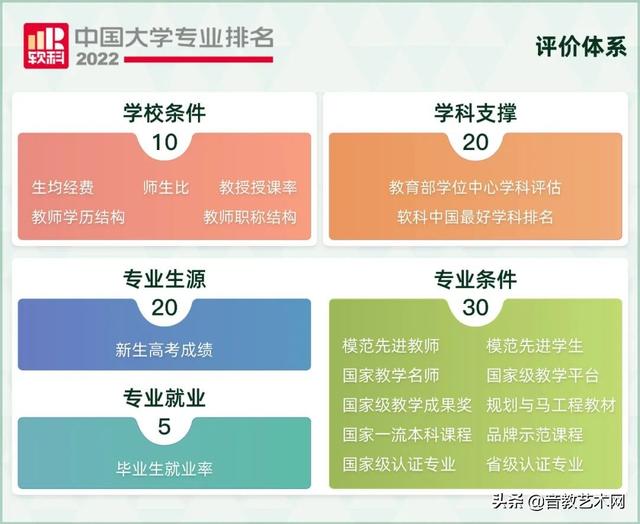 软科
中国大学专业排名
2022

评价体系

学校条件
10
生均经费 师生比 教授授课率
教师学历结构 教师职称结构

学科支撑
20
教育部学位中心学科评估
软科中国最好学科排名

专业生源
20
新生高考成绩

专业就业
5
毕业生就业率

专业条件
30
模范先进教师 模范先进学生
国家教学名师 国家级教学平台
国家级教学成果奖 规划与马工程教材
国家一流本科课程 品牌示范课程
国家级认证专业 省级认证专业

头条 @音教艺术网